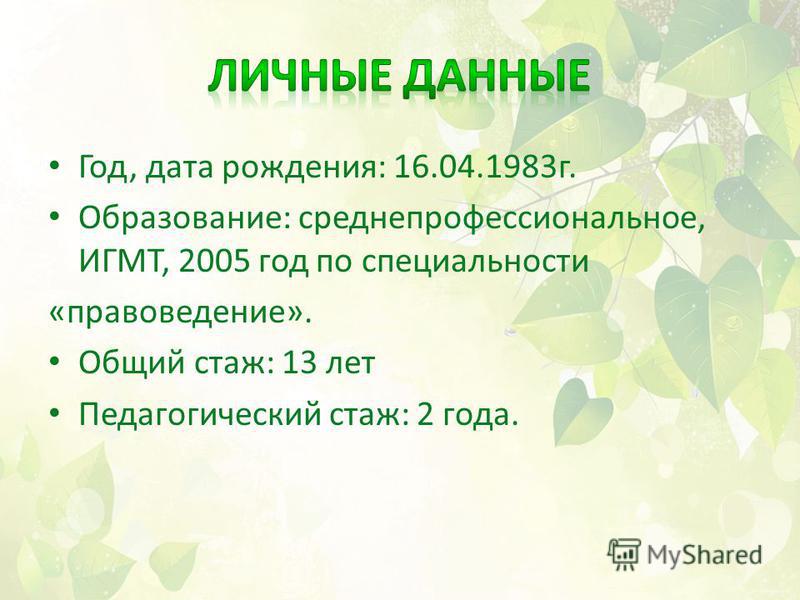 ЛИЧНЫЕ ДАННЫЕ

• Год, дата рождения: 16.04.1983г.

• Образование: среднепрофессиональное, ИГМТ, 2005 год по специальности

«правоведение».

• Общий стаж: 13 лет

• Педагогический стаж: 2 года.

MyShared